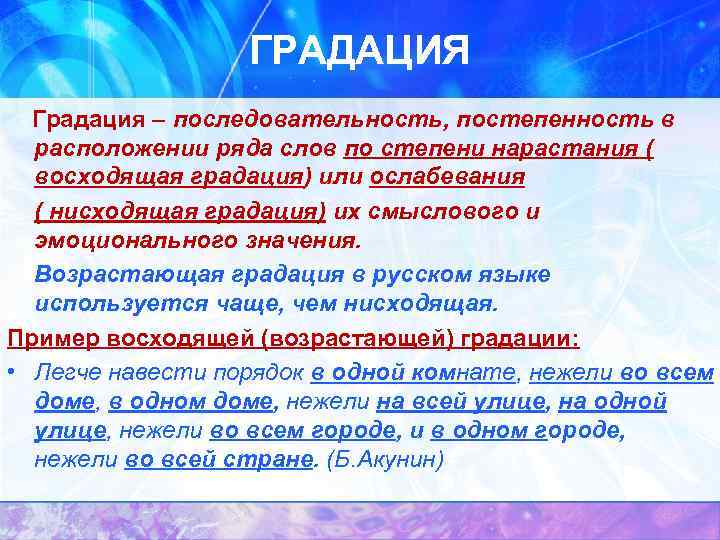 ГРАДАЦИЯ

Градация – последовательность, постепенность в расположении ряда слов по степени нарастания ( восходящая градация) или ослабевания ( нисходящая градация) их смыслового и эмоционального значения.

Возрастающая градация в русском языке используется чаще, чем нисходящая.

Пример восходящей (возрастающей) градации:

• Легче навести порядок в одной комнате, нежели во всем доме, в одном доме, нежели на всей улице, на одной улице, нежели во всем городе, и в одном городе, нежели во всей стране. (Б.Акунин)